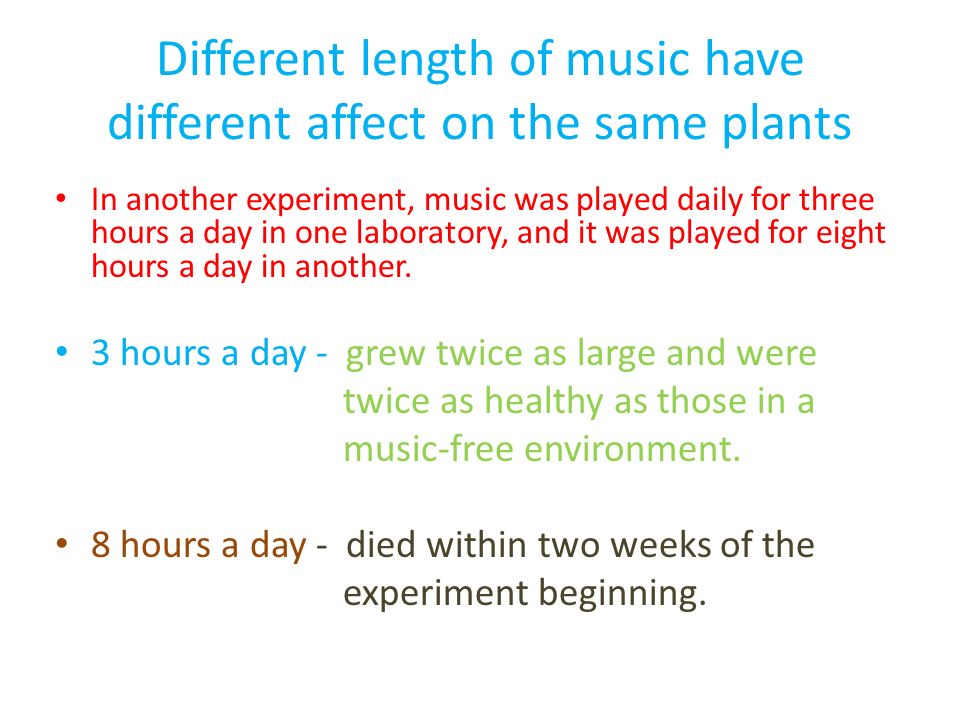 Different length of music have different affect on the same plants

• In another experiment, music was played daily for three hours a day in one laboratory, and it was played for eight hours a day in another.

• 3 hours a day - grew twice as large and were twice as healthy as those in a music-free environment.

• 8 hours a day - died within two weeks of the experiment beginning.